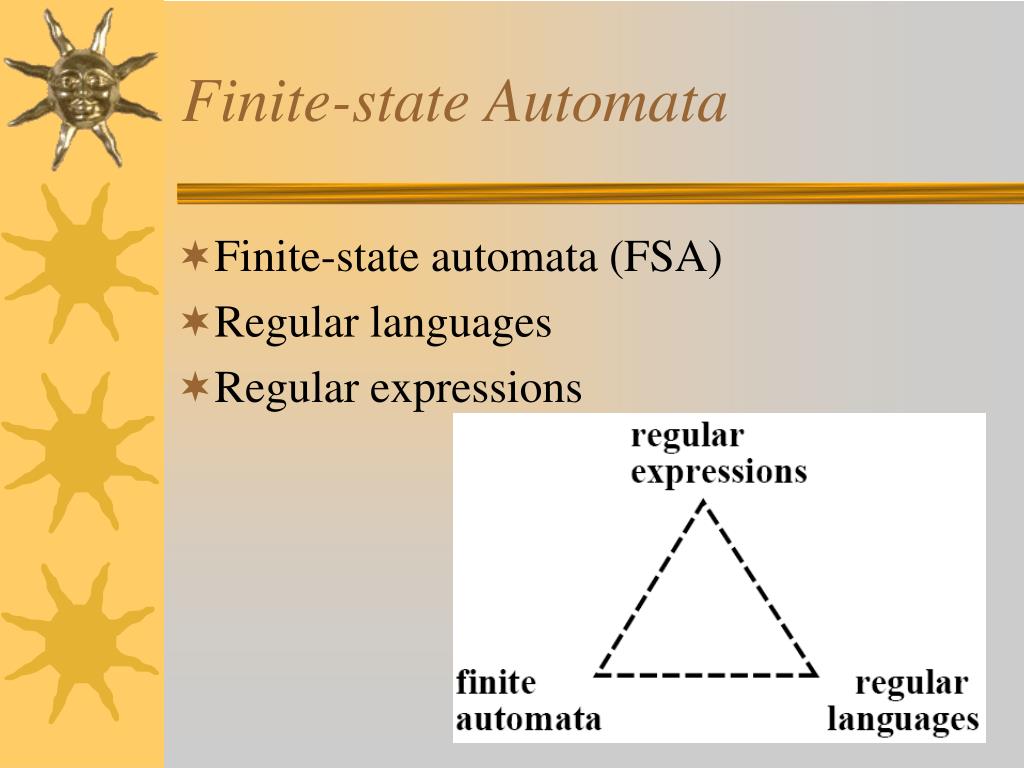 Finite-state Automata

Finite-state automata (FSA)
Regular languages
Regular expressions

regular expressions

finite automata

regular languages